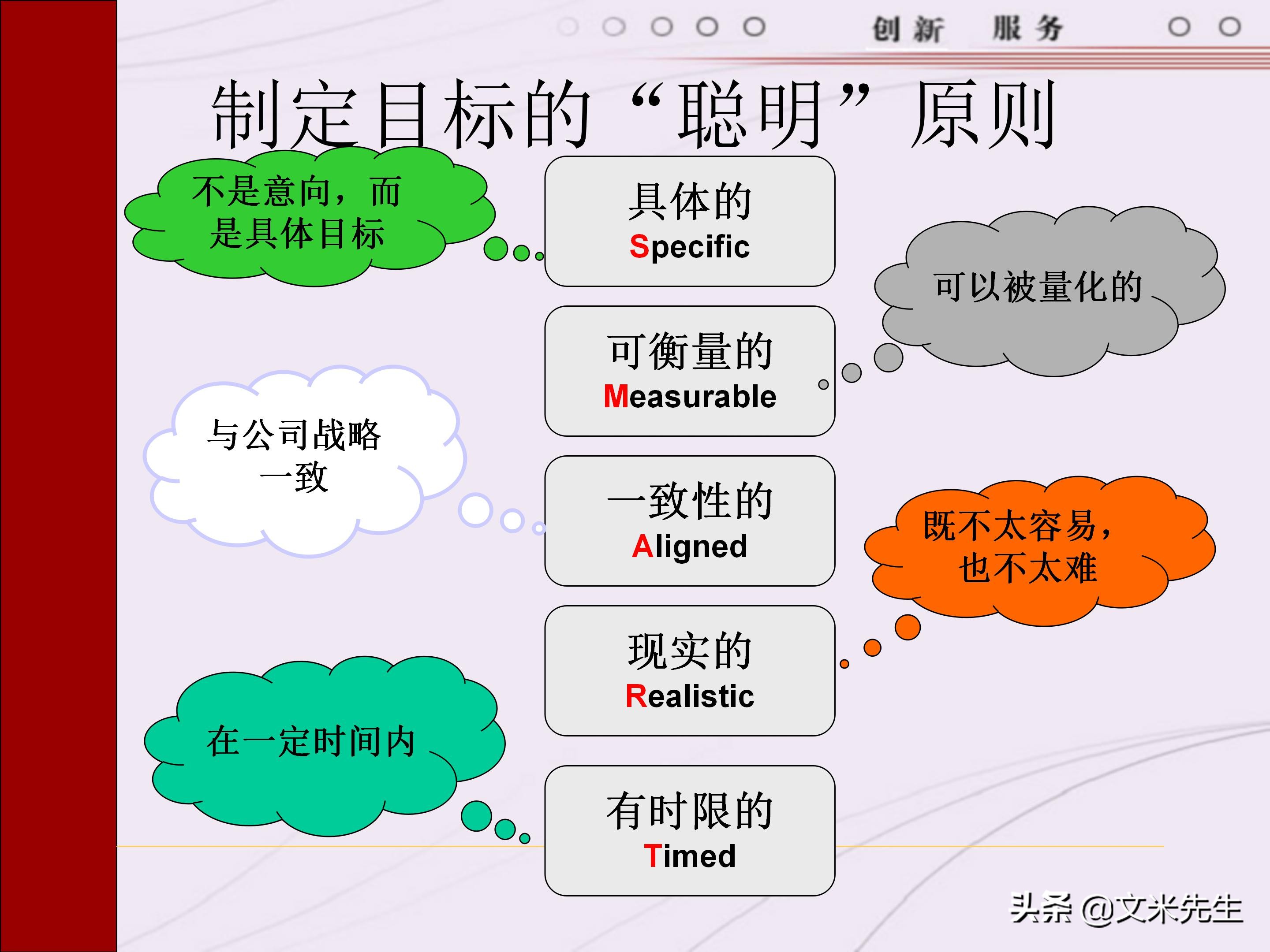 创新 服务

制定目标的“聪明”原则

不是意向，而是具体目标

具体的
Specific

可以被量化的

可衡量的
Measurable

与公司战略一致

一致性的
Aligned

既不太容易，也不太难

现实的
Realistic

在一定时间内

有时限的
Timed

头条 @文米先生